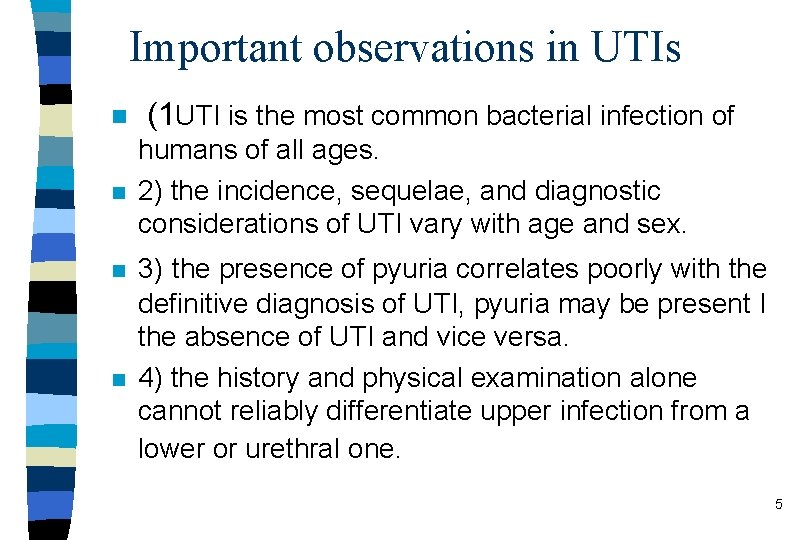 Important observations in UTIs

(1UTI is the most common bacterial infection of humans of all ages.

2) the incidence, sequelae, and diagnostic considerations of UTI vary with age and sex.

3) the presence of pyuria correlates poorly with the definitive diagnosis of UTI, pyuria may be present I the absence of UTI and vice versa.

4) the history and physical examination alone cannot reliably differentiate upper infection from a lower or urethral one.

5